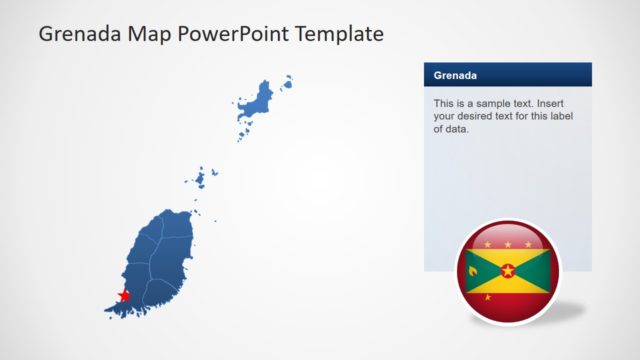 Grenada Map PowerPoint Template

Grenada

This is a sample text. Insert your desired text for this label of data.